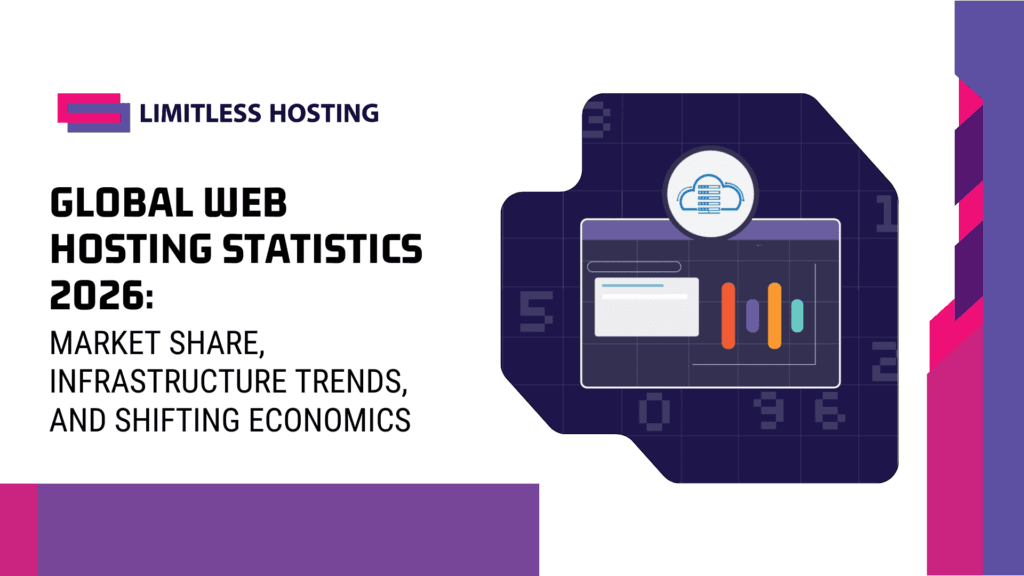 LIMITLESS HOSTING

GLOBAL WEB HOSTING STATISTICS 2026:

MARKET SHARE, INFRASTRUCTURE TRENDS, AND SHIFTING ECONOMICS

3
1
5
2
0
9
6